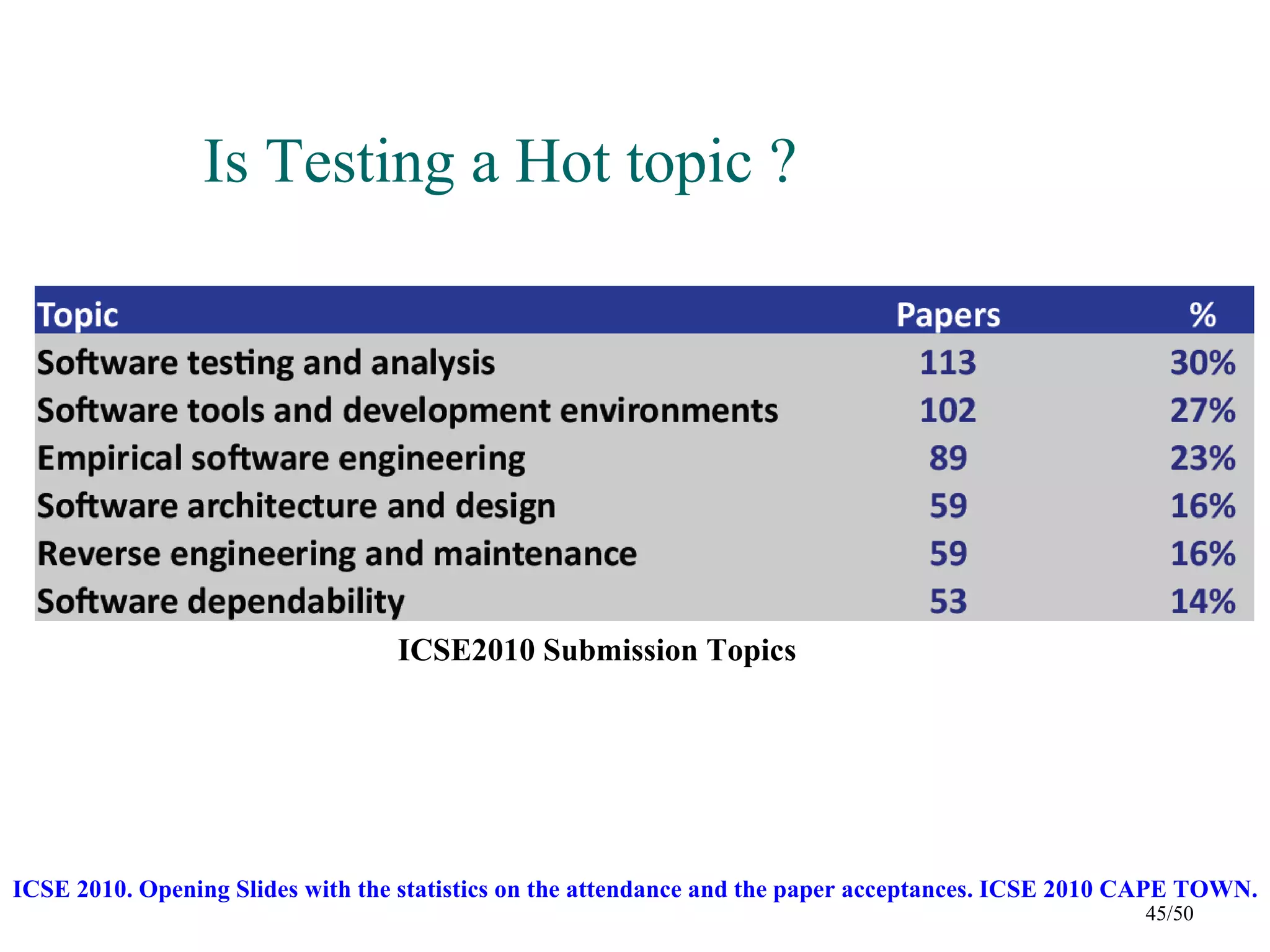 Is Testing a Hot topic ?

| Topic | Papers | % |
|---|---|---|
| Software testing and analysis | 113 | 30% |
| Software tools and development environments | 102 | 27% |
| Empirical software engineering | 89 | 23% |
| Software architecture and design | 59 | 16% |
| Reverse engineering and maintenance | 59 | 16% |
| Software dependability | 53 | 14% |

ICSE2010 Submission Topics

ICSE 2010. Opening Slides with the statistics on the attendance and the paper acceptances. ICSE 2010 CAPE TOWN.

45/50